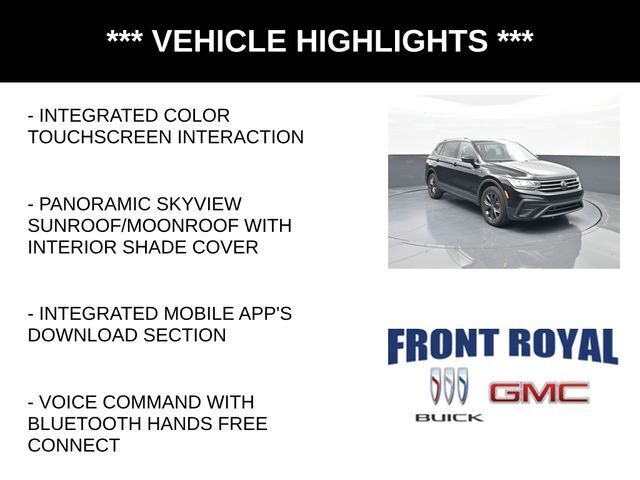 *** VEHICLE HIGHLIGHTS ***

- INTEGRATED COLOR TOUCHSCREEN INTERACTION

- PANORAMIC SKYVIEW SUNROOF/MOONROOF WITH INTERIOR SHADE COVER

- INTEGRATED MOBILE APP'S DOWNLOAD SECTION

- VOICE COMMAND WITH BLUETOOTH HANDS FREE CONNECT

FRONT ROYAL

BUICK

GMC